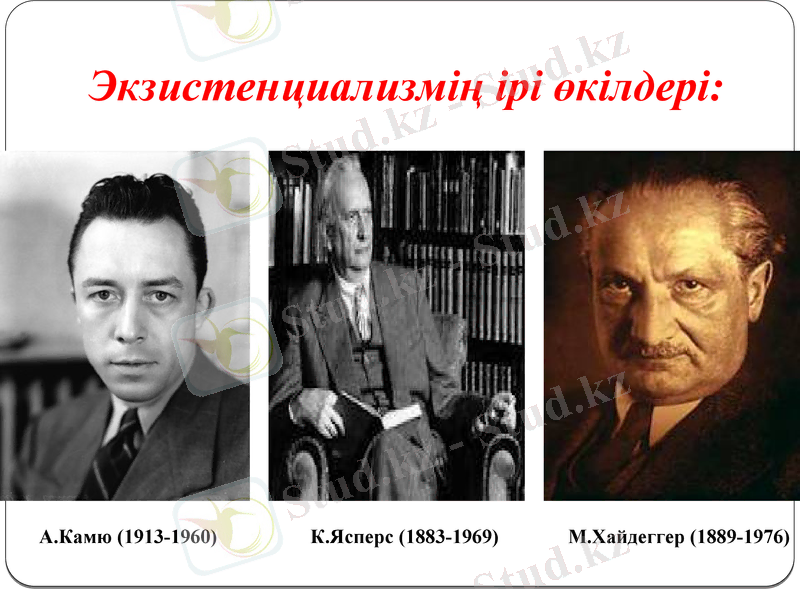 Экзистенциализмнің ірі өкілдері:

Stud.kz - Stud.kz

А.Камю (1913-1960)

К.Ясперс (1883-1969)

М.Хайдеггер (1889-1976)